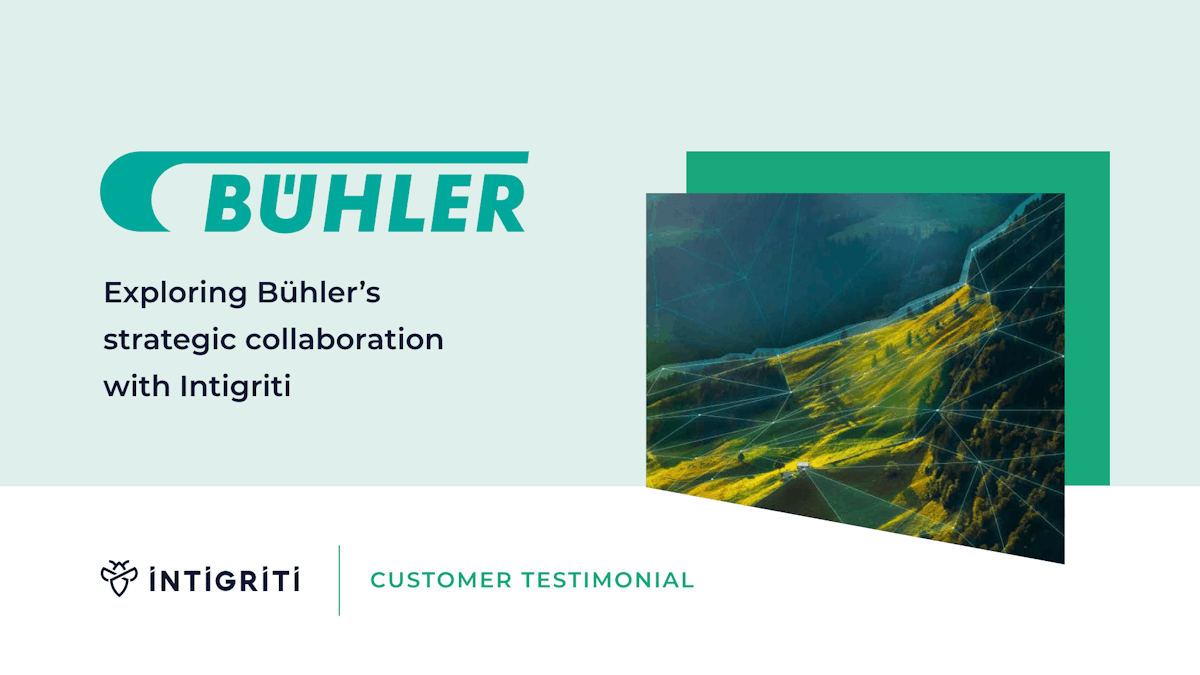 BÜHLER

Exploring Bühler's strategic collaboration with Intigriti

INTIGRITI

CUSTOMER TESTIMONIAL